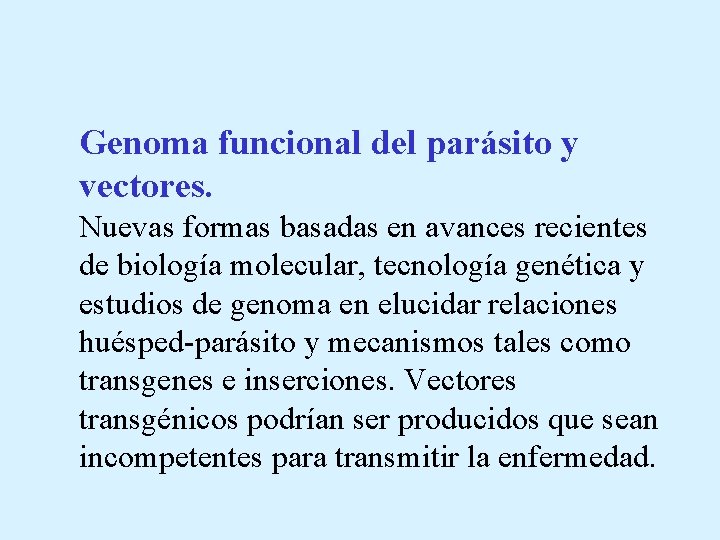 Genoma funcional del parásito y vectores.

Nuevas formas basadas en avances recientes de biología molecular, tecnología genética y estudios de genoma en elucidar relaciones huésped-parásito y mecanismos tales como transgenes e inserciones. Vectores transgénicos podrían ser producidos que sean incompetentes para transmitir la enfermedad.